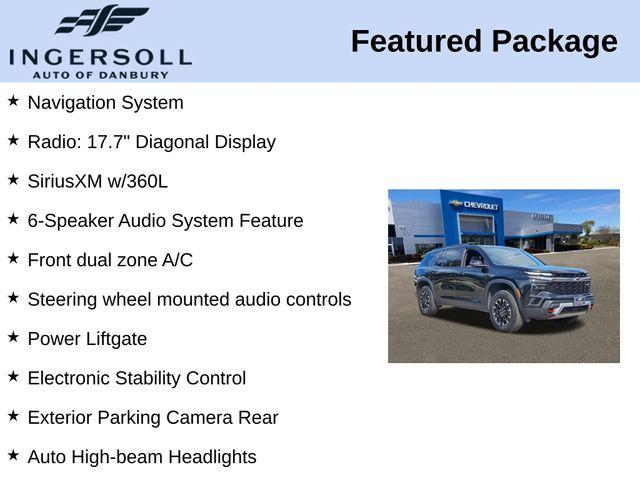 INGERSOLL
AUTO OF DANBURY

Featured Package

★ Navigation System

★ Radio: 17.7" Diagonal Display

★ SiriusXM w/360L

★ 6-Speaker Audio System Feature

★ Front dual zone A/C

★ Steering wheel mounted audio controls

★ Power Liftgate

★ Electronic Stability Control

★ Exterior Parking Camera Rear

★ Auto High-beam Headlights

CHEVROLET